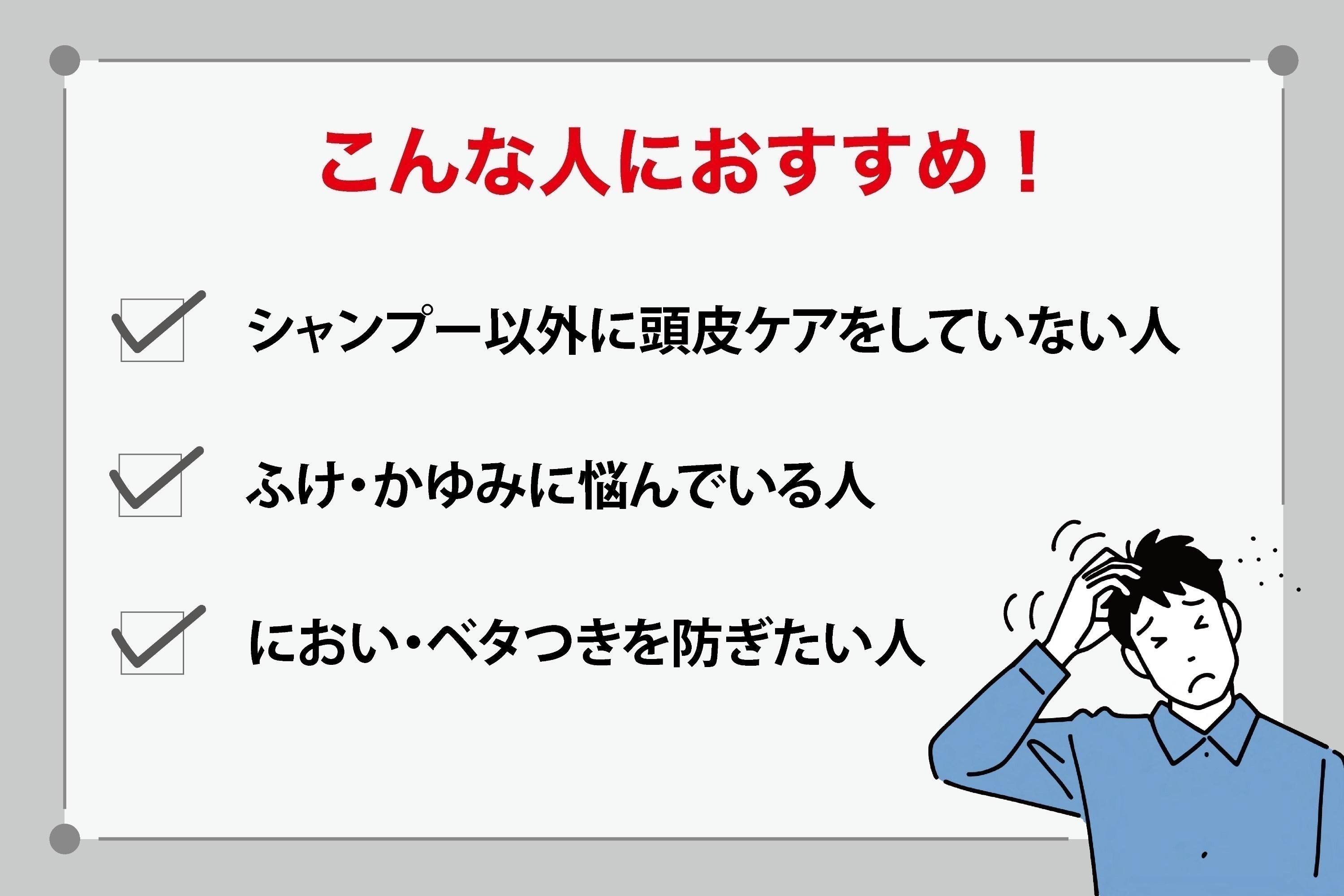 こんな人におすすめ！

シャンプー以外に頭皮ケアをしていない人

ふけ・かゆみに悩んでいる人

におい・ベタつきを防ぎたい人